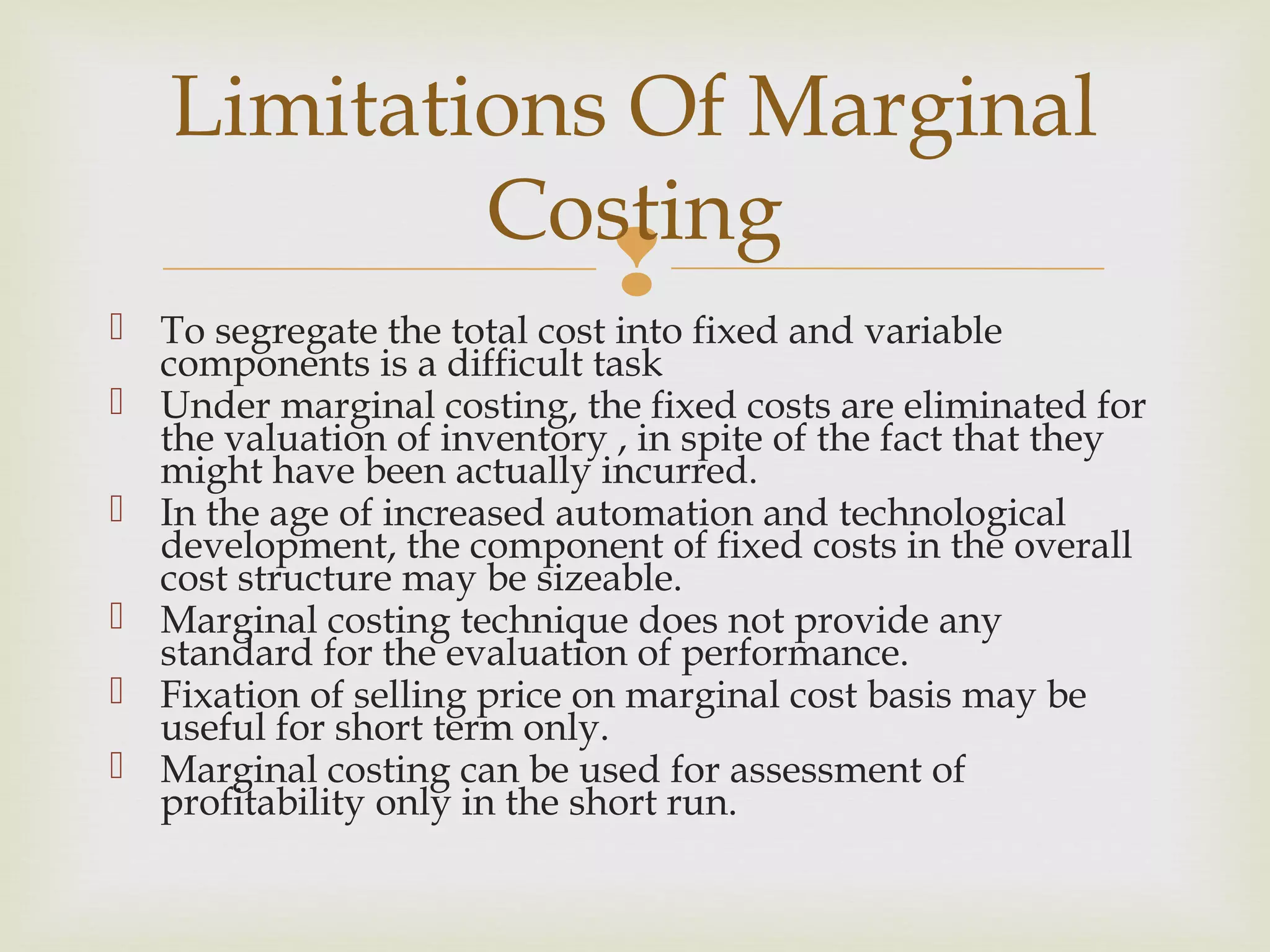 Limitations Of Marginal Costing

To segregate the total cost into fixed and variable components is a difficult task

Under marginal costing, the fixed costs are eliminated for the valuation of inventory , in spite of the fact that they might have been actually incurred.

In the age of increased automation and technological development, the component of fixed costs in the overall cost structure may be sizeable.

Marginal costing technique does not provide any standard for the evaluation of performance.

Fixation of selling price on marginal cost basis may be useful for short term only.

Marginal costing can be used for assessment of profitability only in the short run.